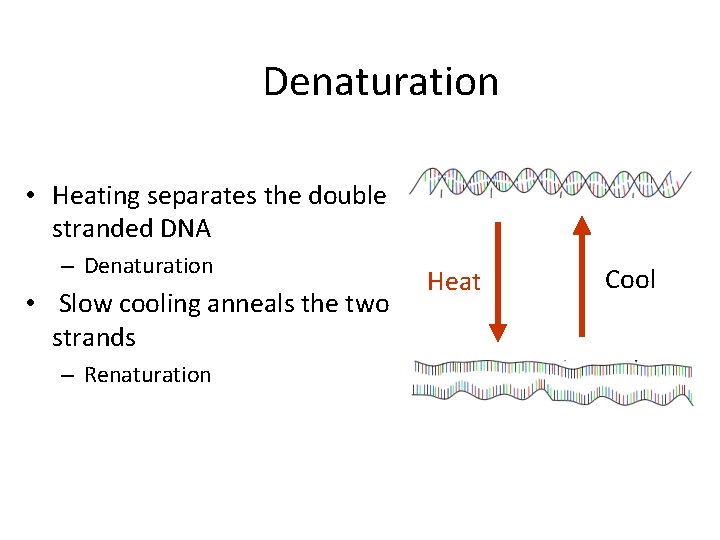 Denaturation

• Heating separates the double stranded DNA
 – Denaturation
• Slow cooling anneals the two strands
 – Renaturation

Heat

Cool